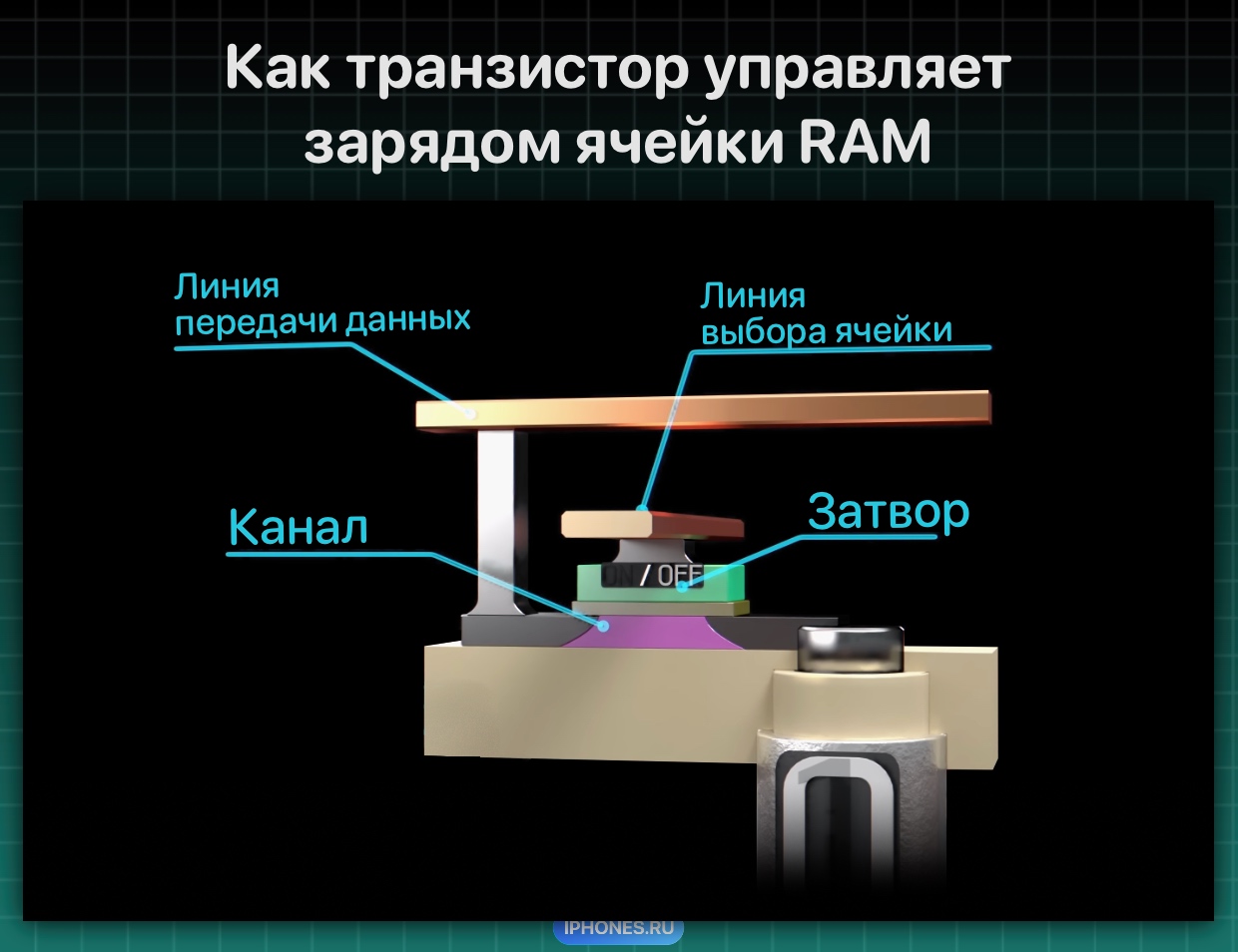 Как транзистор управляет зарядом ячейки RAM

Линия
передачи данных

Линия
выбора ячейки

Канал

Затвор

ON / OFF

IPHONES.RU